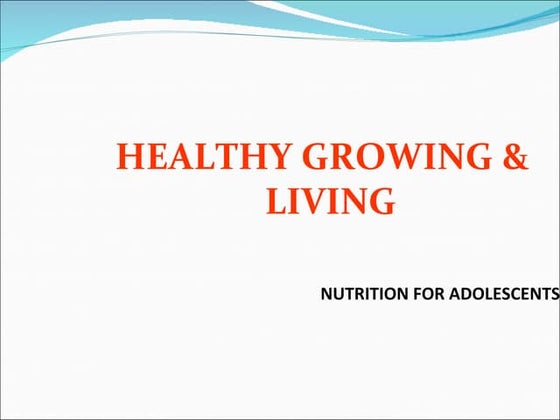 HEALTHY GROWING & LIVING

NUTRITION FOR ADOLESCENTS